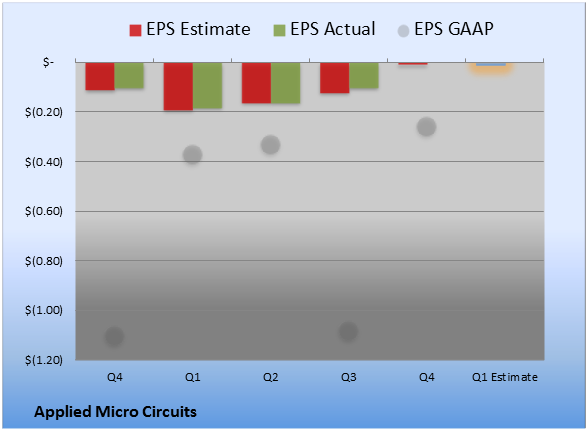 EPS Estimate EPS Actual EPS GAAP

$-
$(0.20)
$(0.40)
$(0.60)
$(0.80)
$(1.00)
$(1.20)

Q4 Q1 Q2 Q3 Q4 Q1 Estimate

Applied Micro Circuits